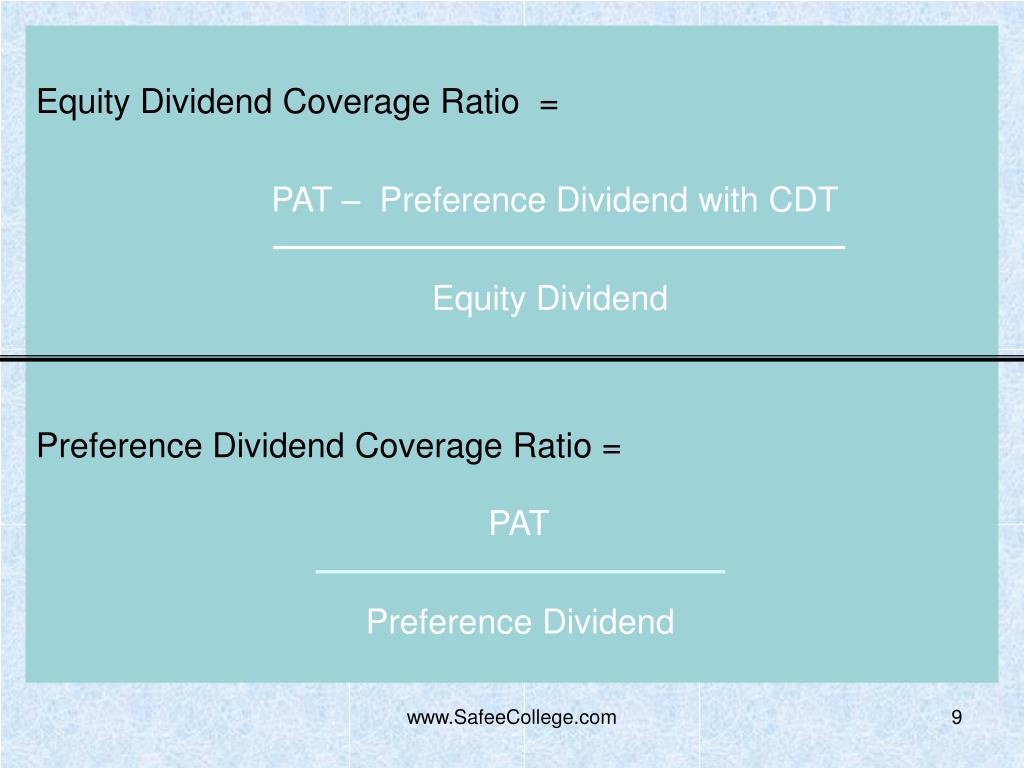 Equity Dividend Coverage Ratio =

$\frac{\text{PAT – Preference Dividend with CDT}}{\text{Equity Dividend}}$

Preference Dividend Coverage Ratio =

$\frac{\text{PAT}}{\text{Preference Dividend}}$

www.SafeeCollege.com

9